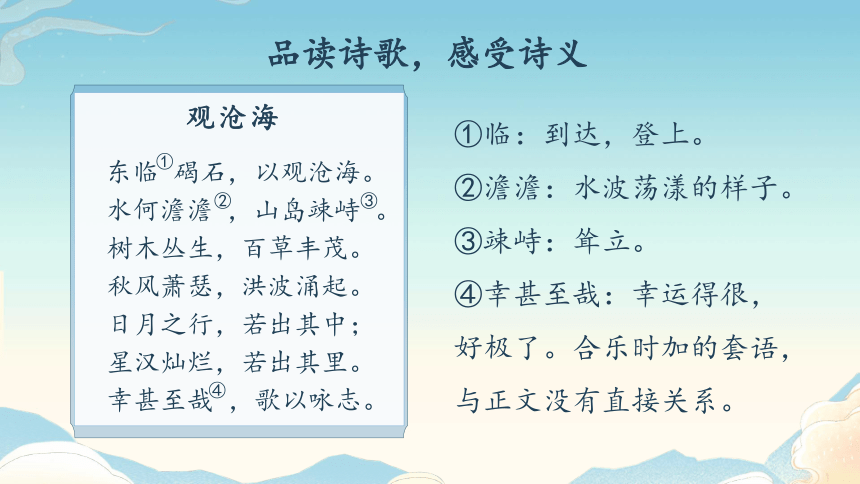 品读诗歌，感受诗义

观沧海

东临①碣石，以观沧海。
水何澹澹②，山岛竦峙③。
树木丛生，百草丰茂。
秋风萧瑟，洪波涌起。
日月之行，若出其中；
星汉灿烂，若出其里。
幸甚至哉④，歌以咏志。

①临：到达，登上。
②澹澹：水波荡漾的样子。
③竦峙：耸立。
④幸甚至哉：幸运得很，好极了。合乐时加的套语，与正文没有直接关系。